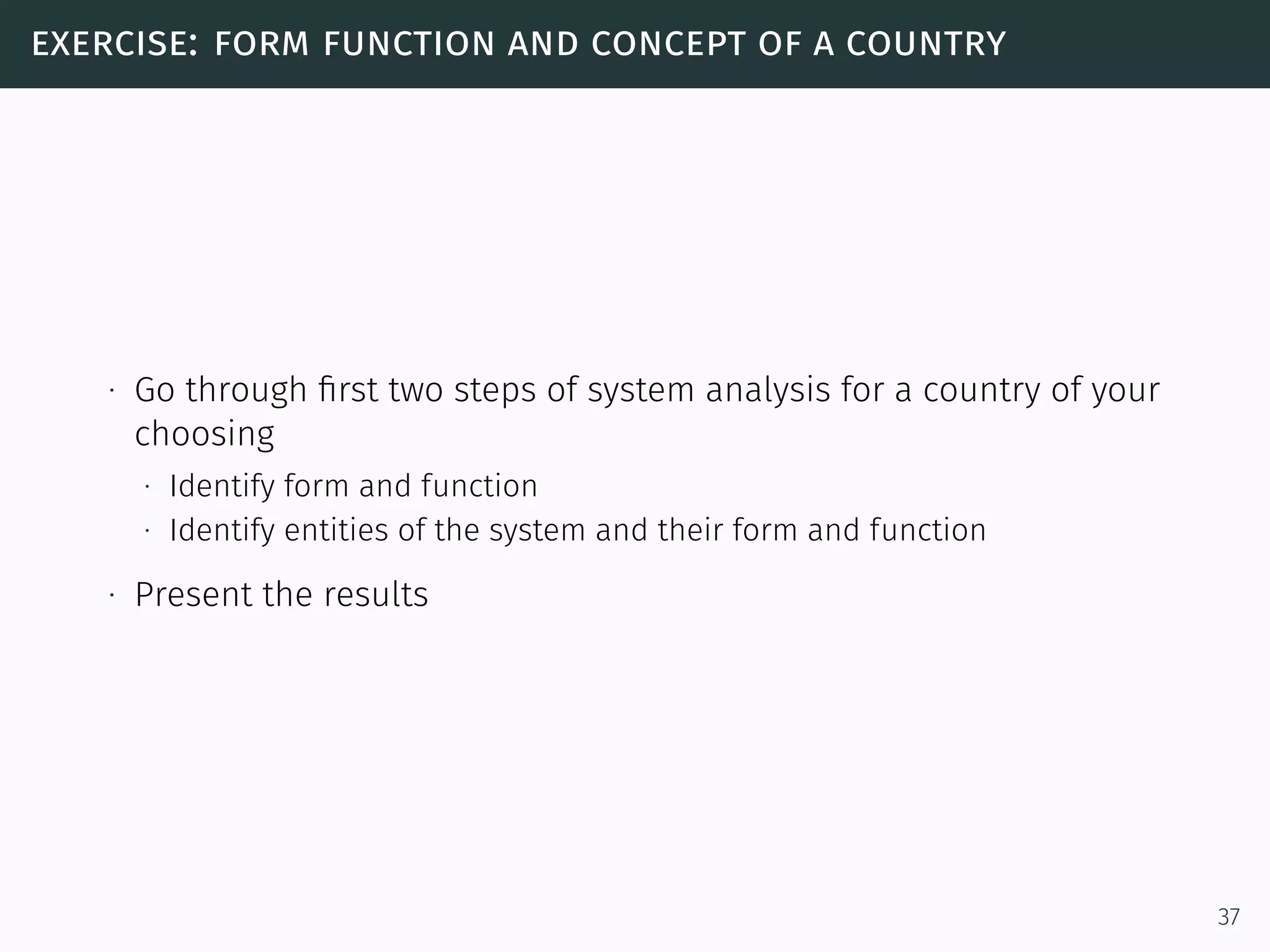 EXERCISE: FORM FUNCTION AND CONCEPT OF A COUNTRY

· Go through first two steps of system analysis for a country of your choosing
  · Identify form and function
  · Identify entities of the system and their form and function
· Present the results

37